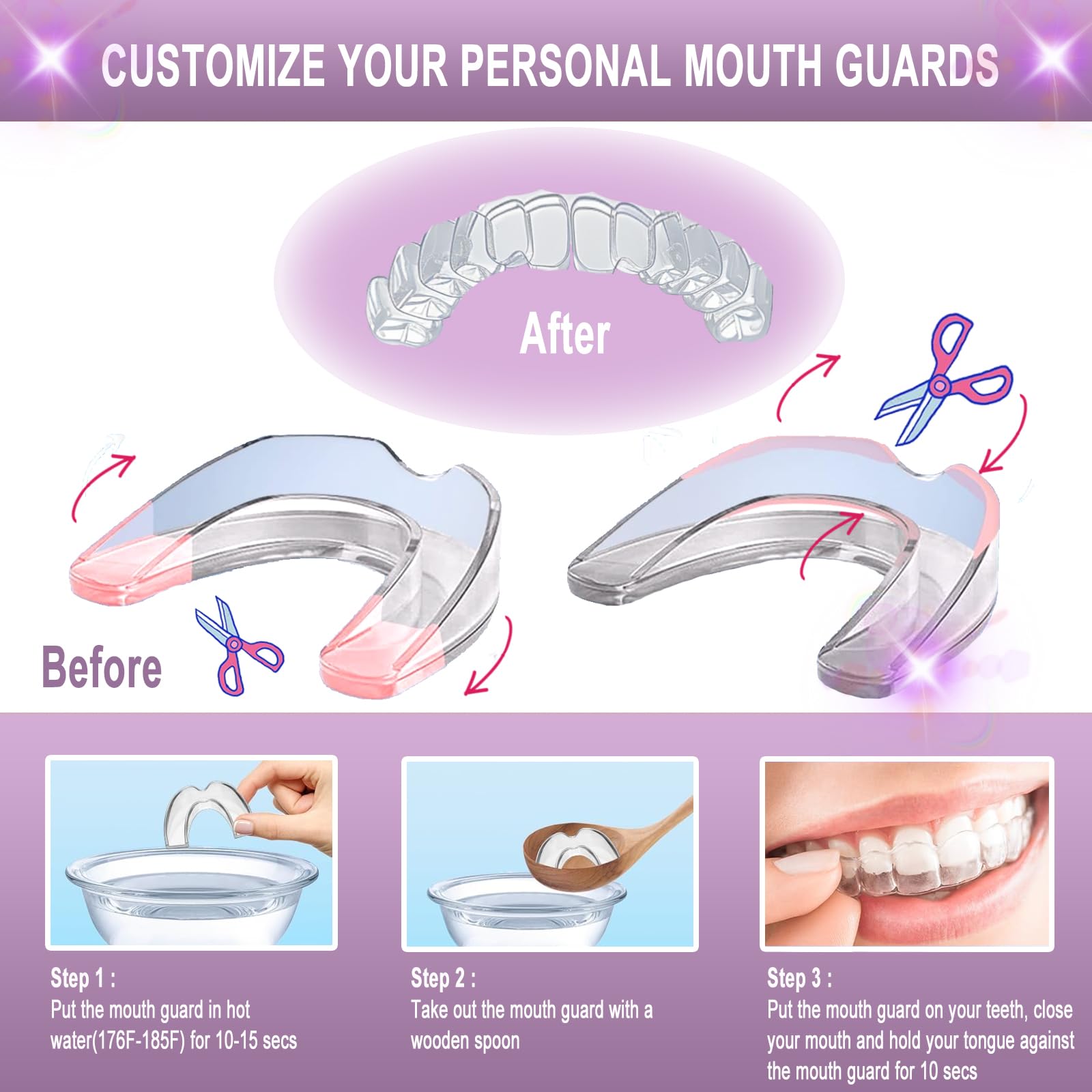 CUSTOMIZE YOUR PERSONAL MOUTH GUARDS

After

Before

Step 1 :
Put the mouth guard in hot water(176F-185F) for 10-15 secs

Step 2 :
Take out the mouth guard with a wooden spoon

Step 3 :
Put the mouth guard on your teeth, close your mouth and hold your tongue against the mouth guard for 10 secs